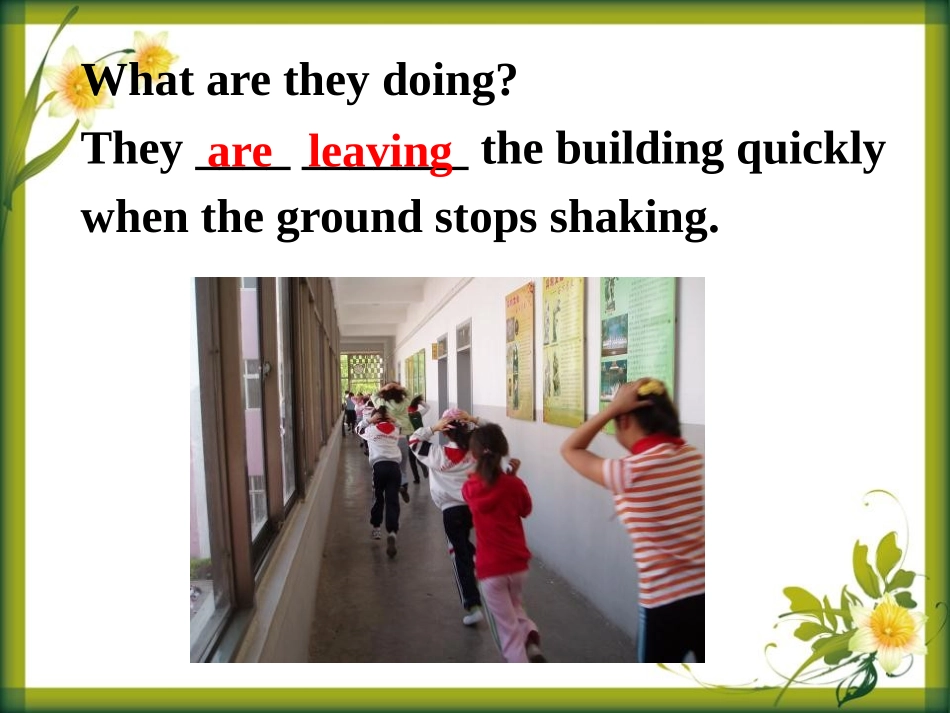 What are they doing?

They are leaving the building quickly when the ground stops shaking.